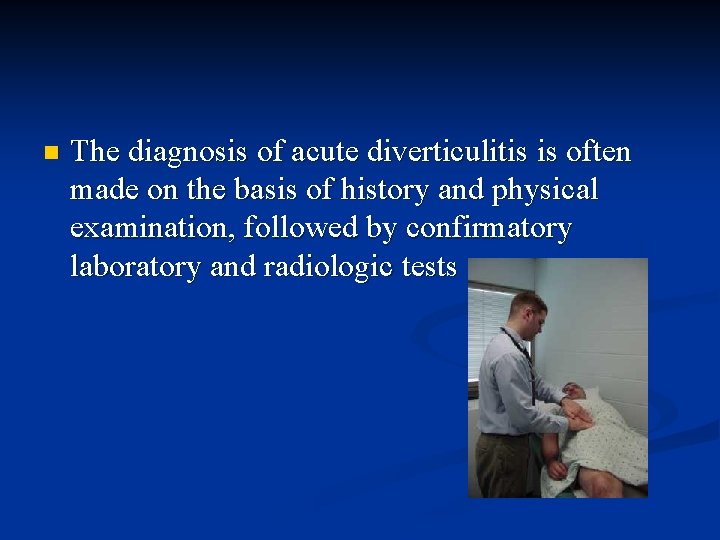 The diagnosis of acute diverticulitis is often made on the basis of history and physical examination, followed by confirmatory laboratory and radiologic tests